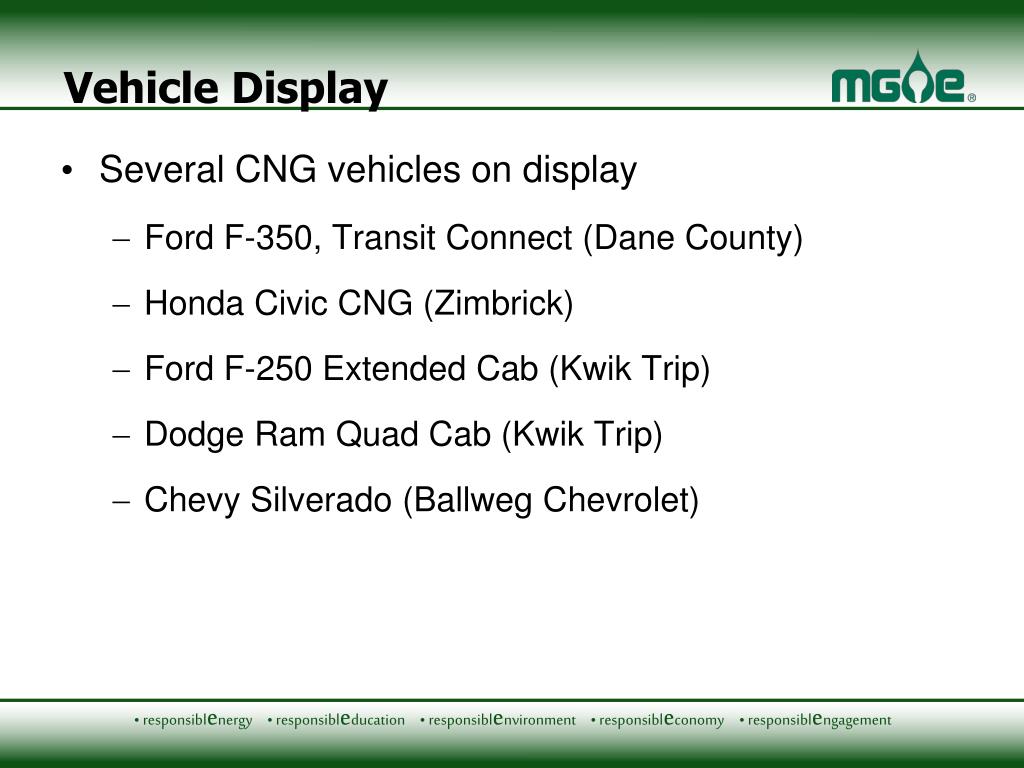 Vehicle Display

MGE®

• Several CNG vehicles on display

– Ford F-350, Transit Connect (Dane County)

– Honda Civic CNG (Zimbrick)

– Ford F-250 Extended Cab (Kwik Trip)

– Dodge Ram Quad Cab (Kwik Trip)

– Chevy Silverado (Ballweg Chevrolet)

• responsiblenergy • responsibleducation • responsiblenvironment • responsibleconomy • responsiblengagement